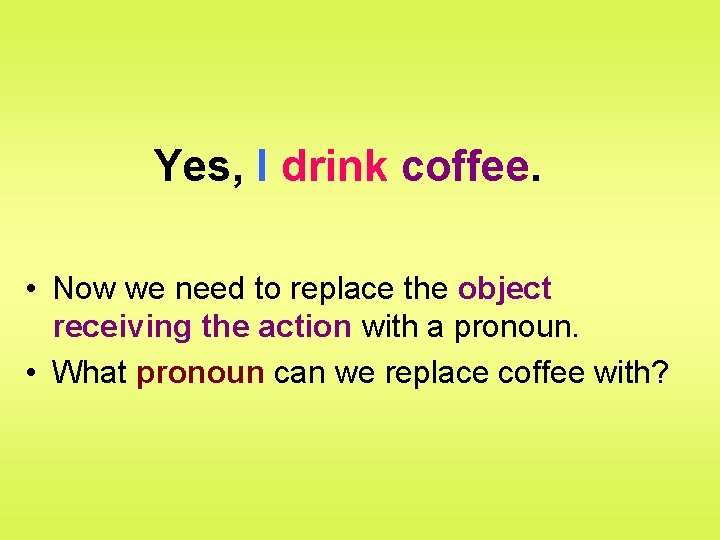 Yes, I drink coffee.

• Now we need to replace the object receiving the action with a pronoun.
• What pronoun can we replace coffee with?